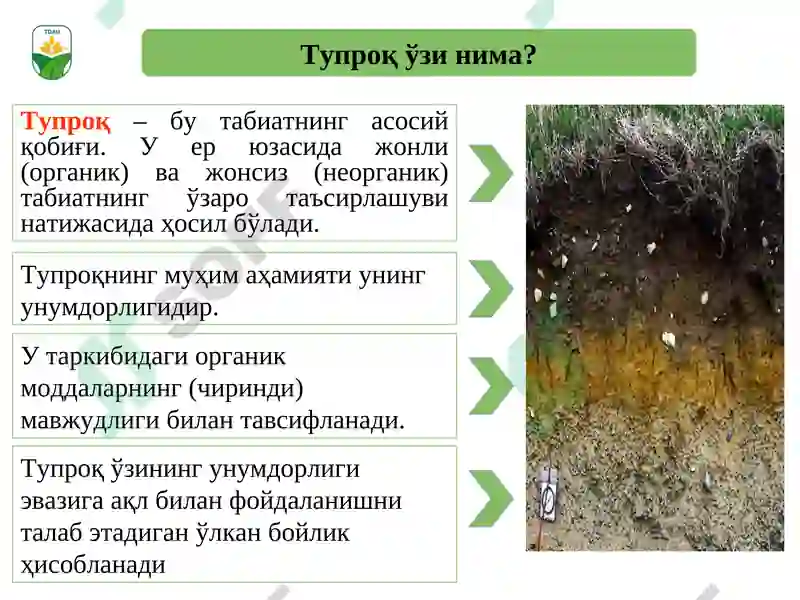 ТДАУ

Тупроқ ўзи нима?

Тупроқ – бу табиатнинг асосий қобиғи. У ер юзасида жонли (органик) ва жонсиз (неорганик) табиатнинг ўзаро таъсирлашуви натижасида ҳосил бўлади.

Тупроқнинг муҳим аҳамияти унинг унумдорлигидир.

У таркибидаги органик моддаларнинг (чиринди) мавжудлиги билан тавсифланади.

Тупроқ ўзининг унумдорлиги эвазига ақл билан фойдаланишни талаб этадиган ўлкан бойлик ҳисобланади